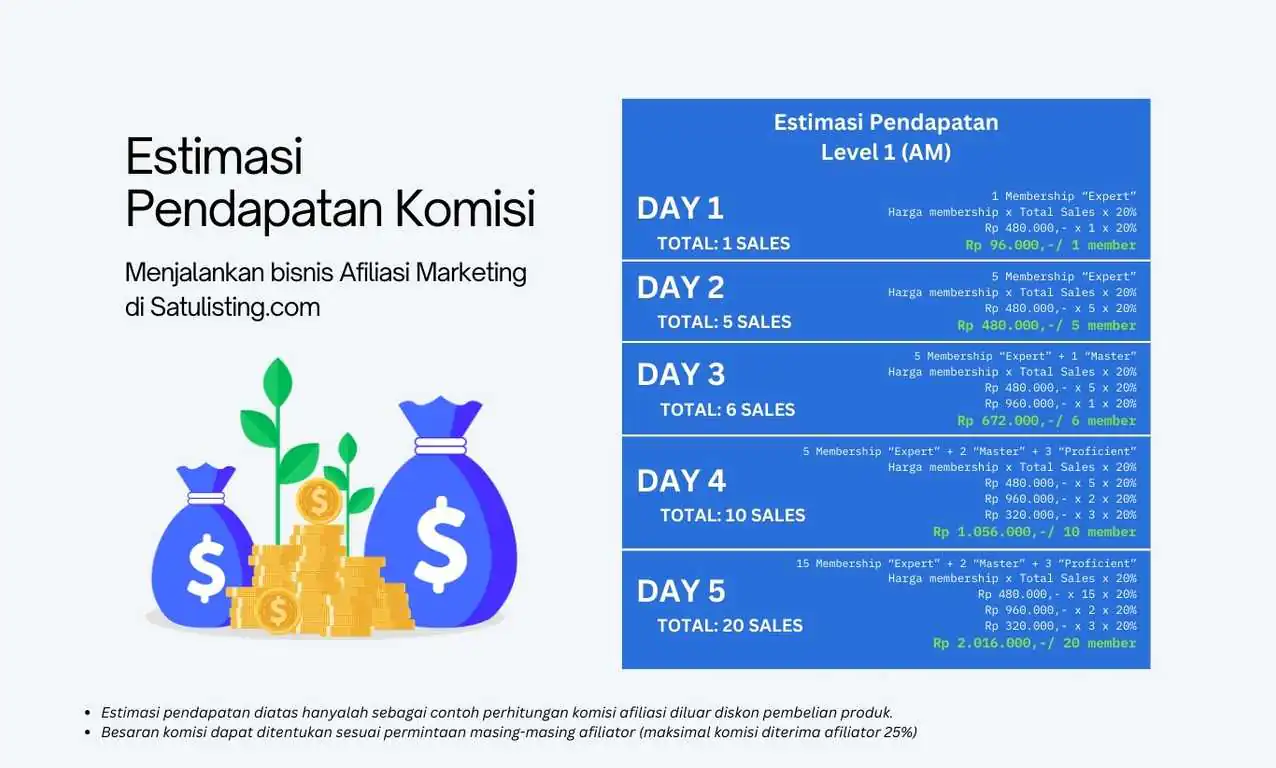 Estimasi Pendapatan Komisi

Menjalankan bisnis Afiliasi Marketing di Satulisting.com

Estimasi Pendapatan
Level 1 (AM)

DAY 1
TOTAL: 1 SALES
1 Membership "Expert"
Harga membership x Total Sales x 20%
Rp 480.000,- x 1 x 20%
Rp 96.000,-/ 1 member

DAY 2
TOTAL: 5 SALES
5 Membership "Expert"
Harga membership x Total Sales x 20%
Rp 480.000,- x 5 x 20%
Rp 480.000,-/ 5 member

DAY 3
TOTAL: 6 SALES
5 Membership "Expert" + 1 "Master"
Harga membership x Total Sales x 20%
Rp 480.000,- x 5 x 20%
Rp 960.000,- x 1 x 20%
Rp 672.000,-/ 6 member

DAY 4
TOTAL: 10 SALES
5 Membership "Expert" + 2 "Master" + 3 "Proficient"
Harga membership x Total Sales x 20%
Rp 480.000,- x 5 x 20%
Rp 960.000,- x 2 x 20%
Rp 320.000,- x 3 x 20%
Rp 1.056.000,-/ 10 member

DAY 5
TOTAL: 20 SALES
15 Membership "Expert" + 2 "Master" + 3 "Proficient"
Harga membership x Total Sales x 20%
Rp 480.000,- x 15 x 20%
Rp 960.000,- x 2 x 20%
Rp 320.000,- x 3 x 20%
Rp 2.016.000,-/ 20 member

• Estimasi pendapatan diatas hanyalah sebagai contoh perhitungan komisi afiliasi diluar diskon pembelian produk.
• Besaran komisi dapat ditentukan sesuai permintaan masing-masing afiliator (maksimal komisi diterima afiliator 25%)